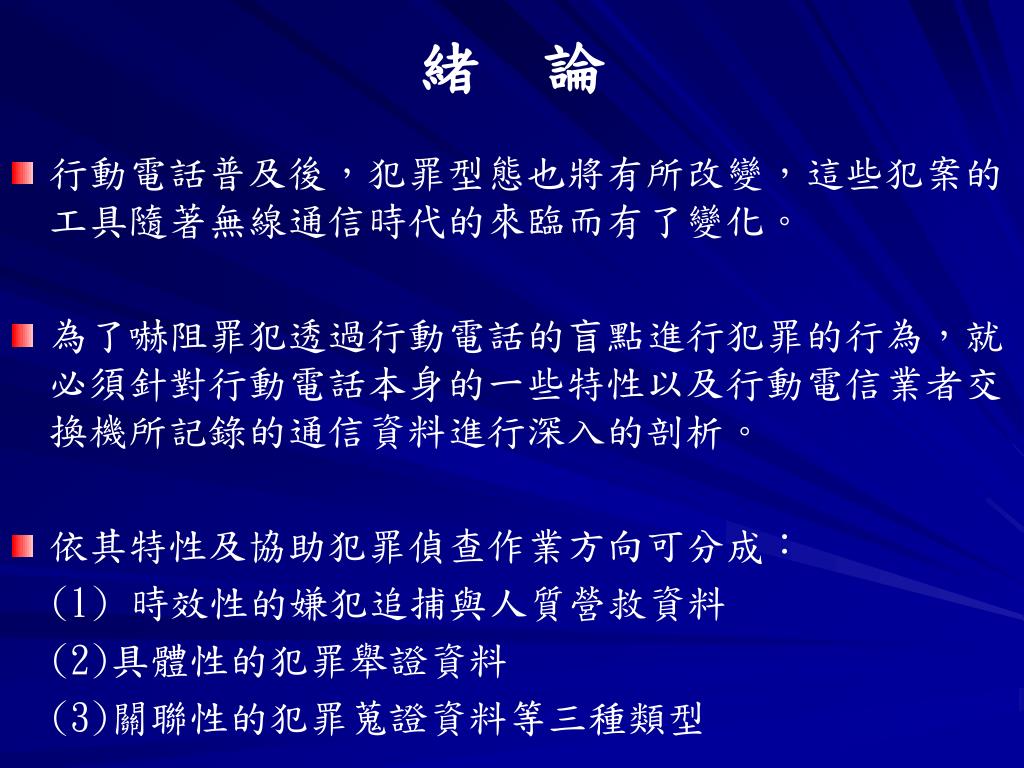 緒　論

行動電話普及後，犯罪型態也將有所改變，這些犯案的工具隨著無線通信時代的來臨而有了變化。

為了嚇阻罪犯透過行動電話的盲點進行犯罪的行為，就必須針對行動電話本身的一些特性以及行動電信業者交換機所記錄的通信資料進行深入的剖析。

依其特性及協助犯罪偵查作業方向可分成：
(1) 時效性的嫌犯追捕與人質營救資料
(2)具體性的犯罪舉證資料
(3)關聯性的犯罪蒐證資料等三種類型